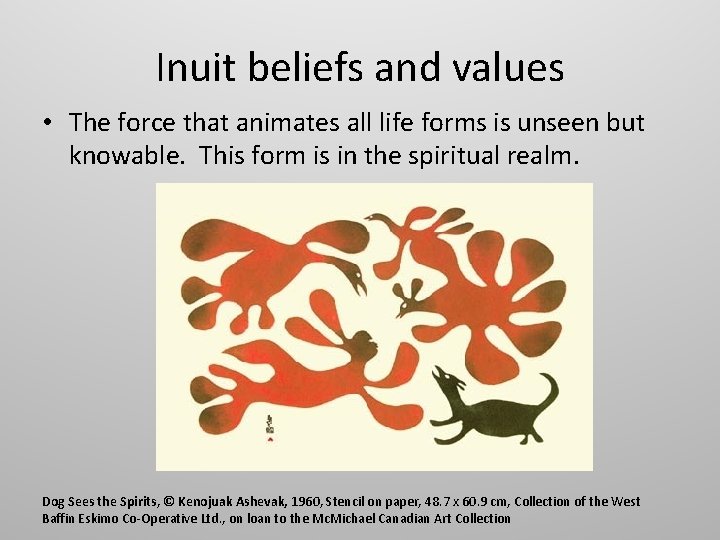 Inuit beliefs and values

• The force that animates all life forms is unseen but knowable. This form is in the spiritual realm.

Dog Sees the Spirits, © Kenojuak Ashevak, 1960, Stencil on paper, 48.7 x 60.9 cm, Collection of the West Baffin Eskimo Co-Operative Ltd., on loan to the McMichael Canadian Art Collection